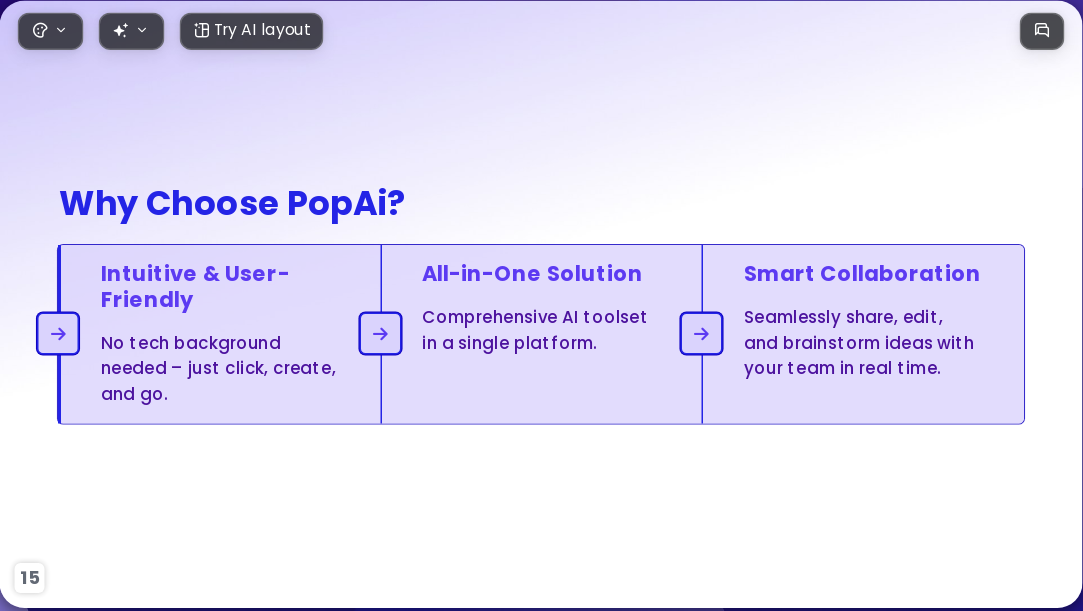 Try AI layout

Why Choose PopAi?

Intuitive & User-Friendly

No tech background needed – just click, create, and go.

All-in-One Solution

Comprehensive AI toolset in a single platform.

Smart Collaboration

Seamlessly share, edit, and brainstorm ideas with your team in real time.

15